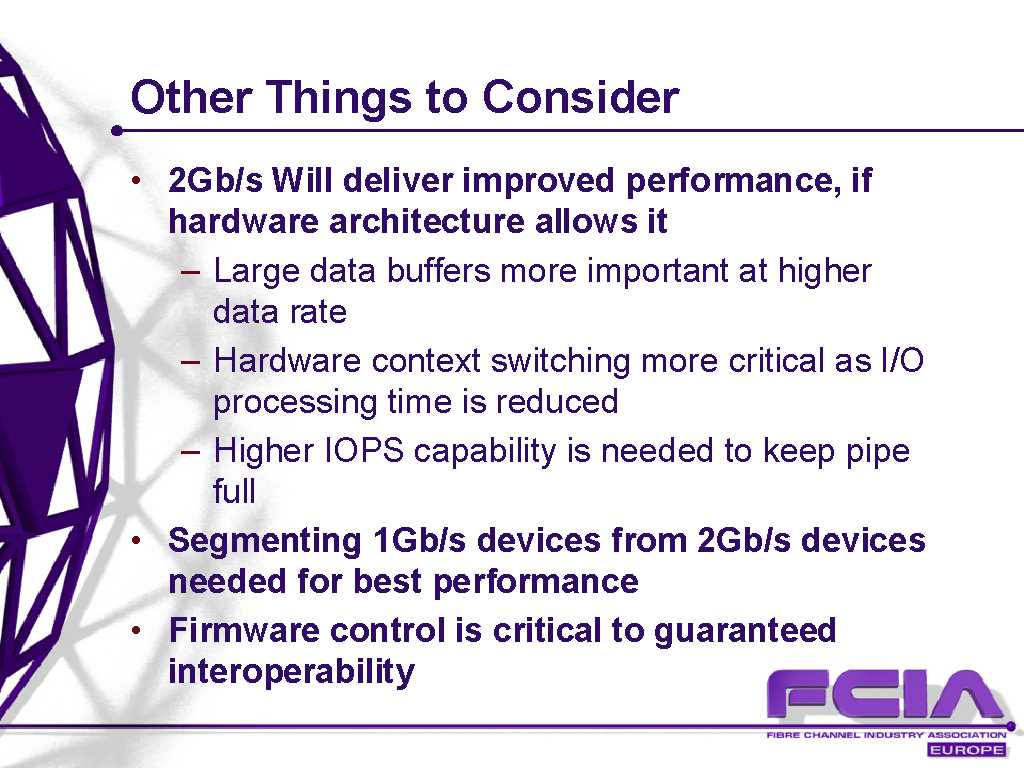 Other Things to Consider

• 2Gb/s Will deliver improved performance, if hardware architecture allows it
– Large data buffers more important at higher data rate
– Hardware context switching more critical as I/O processing time is reduced
– Higher IOPS capability is needed to keep pipe full
• Segmenting 1Gb/s devices from 2Gb/s devices needed for best performance
• Firmware control is critical to guaranteed interoperability

FCIA
FIBRE CHANNEL INDUSTRY ASSOCIATION
EUROPE